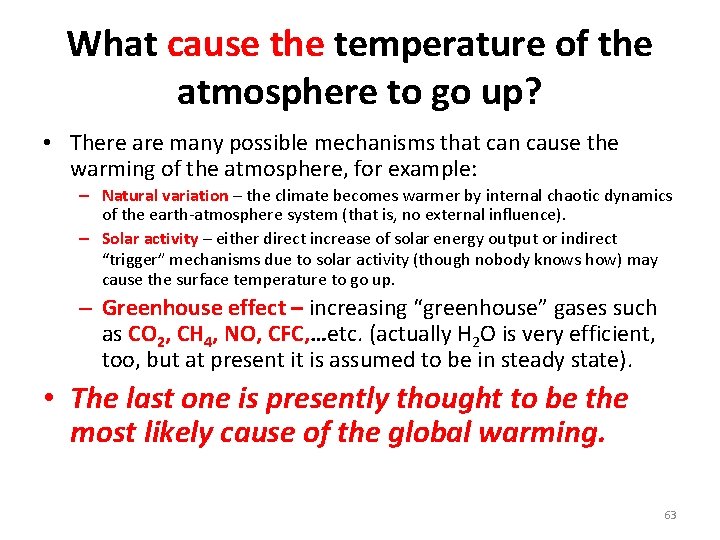 What cause the temperature of the atmosphere to go up?

• There are many possible mechanisms that can cause the warming of the atmosphere, for example:
– Natural variation – the climate becomes warmer by internal chaotic dynamics of the earth-atmosphere system (that is, no external influence).
– Solar activity – either direct increase of solar energy output or indirect "trigger" mechanisms due to solar activity (though nobody knows how) may cause the surface temperature to go up.
– Greenhouse effect – increasing "greenhouse" gases such as $CO_2$, $CH_4$, NO, CFC,…etc. (actually $H_2O$ is very efficient, too, but at present it is assumed to be in steady state).

• The last one is presently thought to be the most likely cause of the global warming.

63